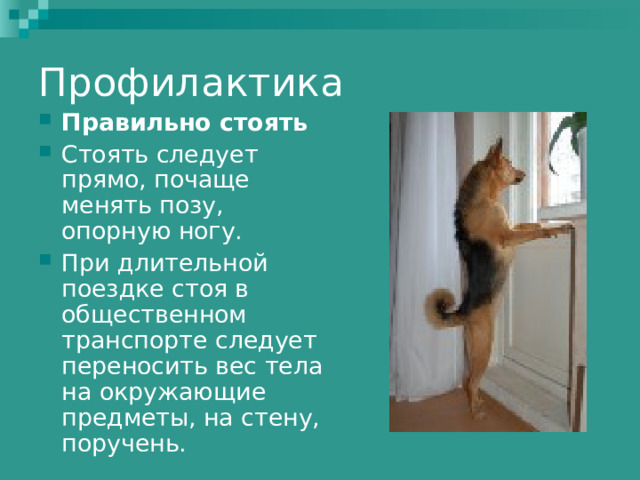 Профилактика

Правильно стоять

Стоять следует прямо, почаще менять позу, опорную ногу.

При длительной поездке стоя в общественном транспорте следует переносить вес тела на окружающие предметы, на стену, поручень.